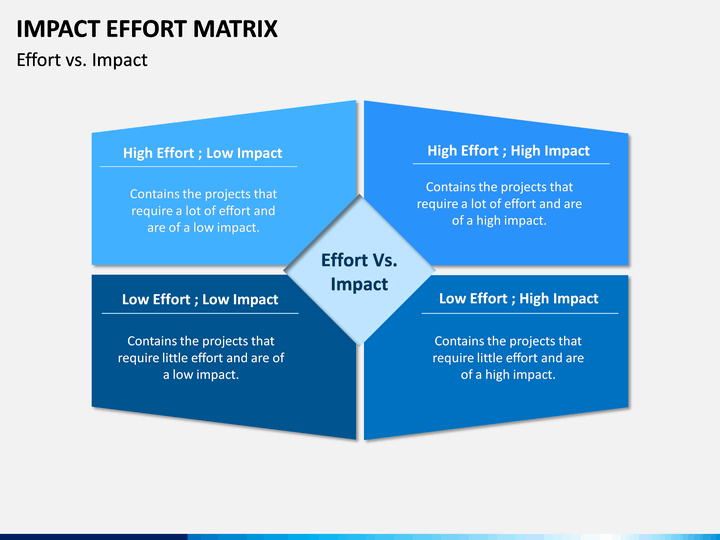 IMPACT EFFORT MATRIX

Effort vs. Impact

High Effort ; Low Impact

Contains the projects that require a lot of effort and are of a low impact.

High Effort ; High Impact

Contains the projects that require a lot of effort and are of a high impact.

Effort Vs. Impact

Low Effort ; Low Impact

Contains the projects that require little effort and are of a low impact.

Low Effort ; High Impact

Contains the projects that require little effort and are of a high impact.